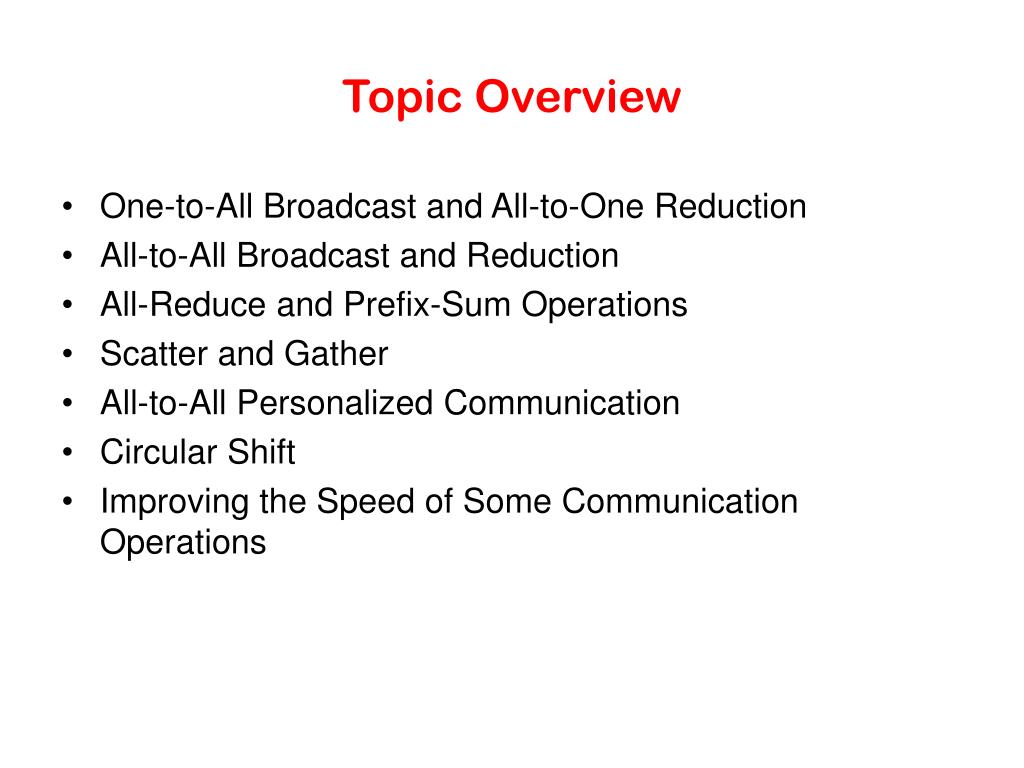 Topic Overview

• One-to-All Broadcast and All-to-One Reduction
• All-to-All Broadcast and Reduction
• All-Reduce and Prefix-Sum Operations
• Scatter and Gather
• All-to-All Personalized Communication
• Circular Shift
• Improving the Speed of Some Communication Operations